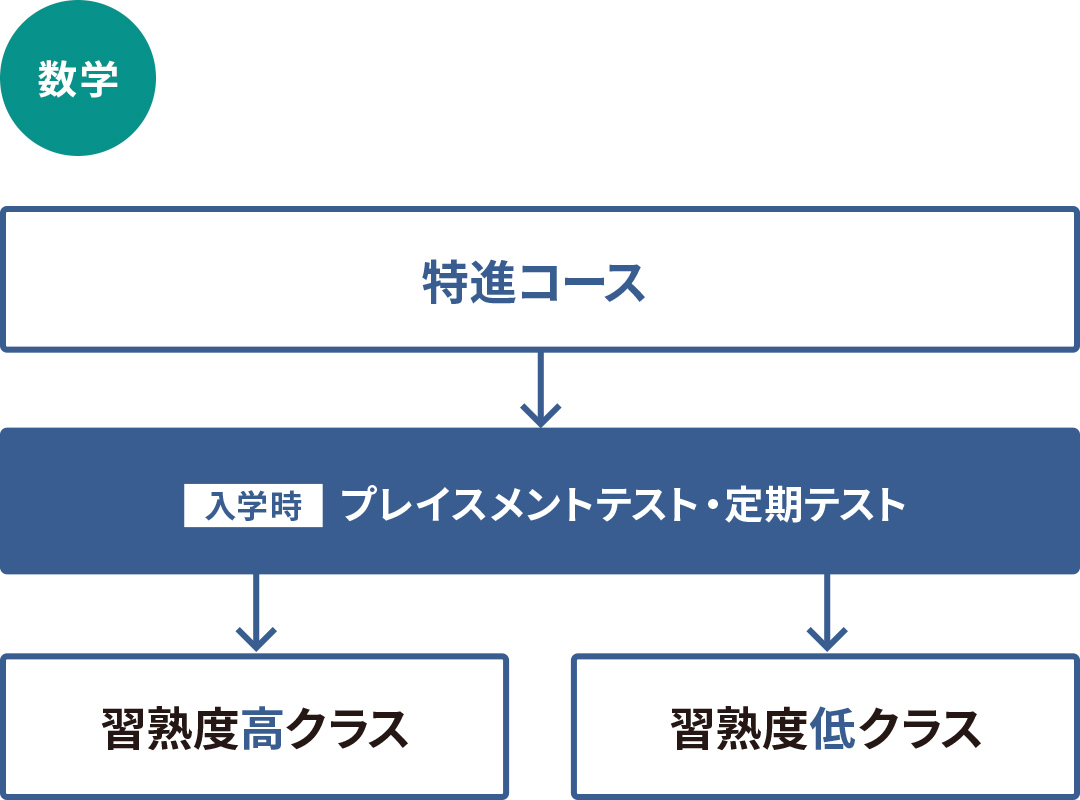 数学

特進コース

入学時 プレイスメントテスト・定期テスト

習熟度高クラス

習熟度低クラス